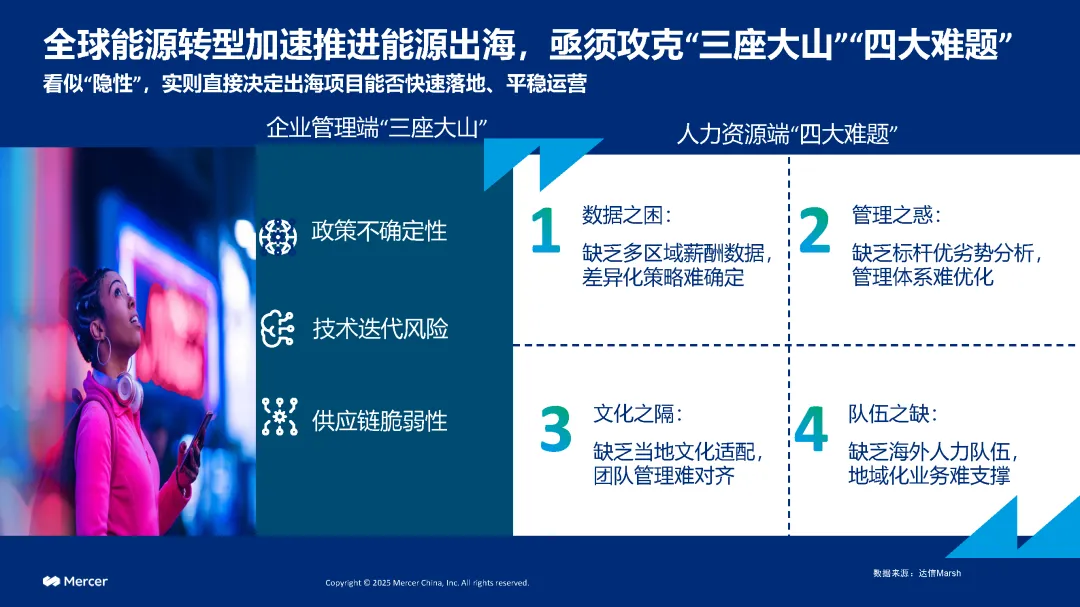 全球能源转型加速推进能源出海，亟须攻克“三座大山”“四大难题”

看似“隐性”，实则直接决定出海项目能否快速落地、平稳运营

企业管理端“三座大山”

政策不确定性

技术迭代风险

供应链脆弱性

人力资源端“四大难题”

1 数据之困：
缺乏多区域薪酬数据，差异化策略难确定

2 管理之惑：
缺乏标杆优劣势分析，管理体系难优化

3 文化之隔：
缺乏当地文化适配，团队管理难对齐

4 队伍之缺：
缺乏海外人力队伍，地域化业务难支撑

Mercer

Copyright © 2025 Mercer China, Inc. All rights reserved.

数据来源：达信Marsh